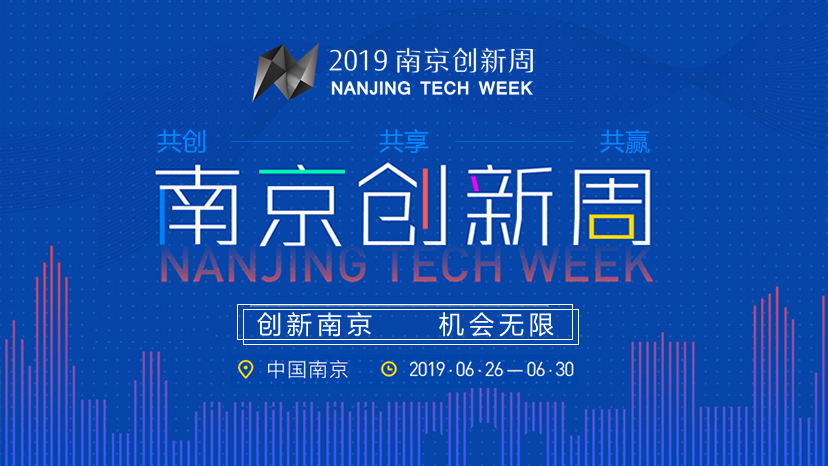 2019 南京创新周
NANJING TECH WEEK

共创 共享 共赢

南京创新周
NANJING TECH WEEK

创新南京 机会无限

中国南京 2019·06·26—06·30